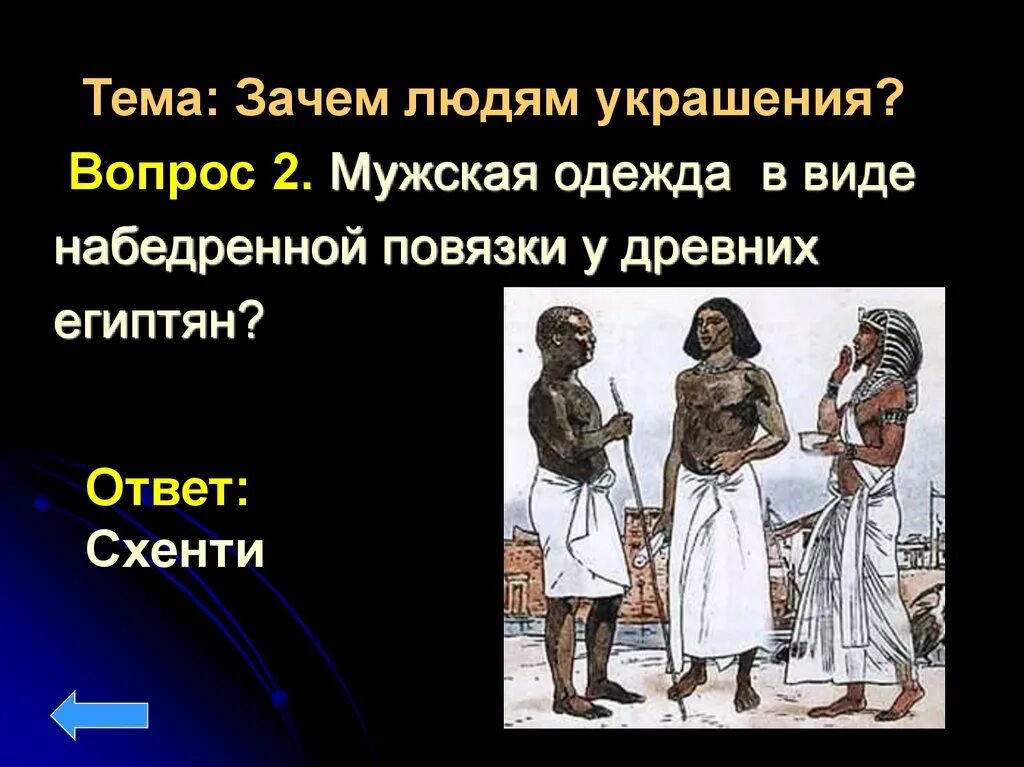 Тема: Зачем людям украшения?

Вопрос 2. Мужская одежда в виде набедренной повязки у древних египтян?

Ответ:
Схенти